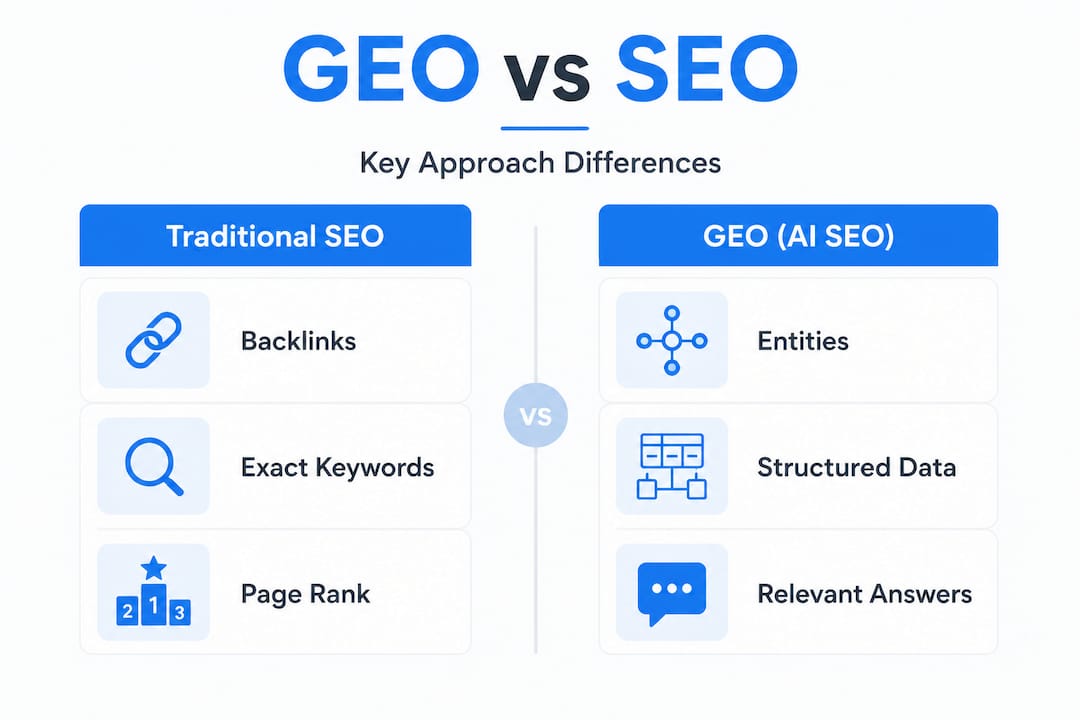 GEO vs SEO

Key Approach Differences

Traditional SEO

Backlinks

Exact Keywords

2 1 3

Page Rank

VS

GEO (AI SEO)

Entities

Structured Data

Relevant Answers